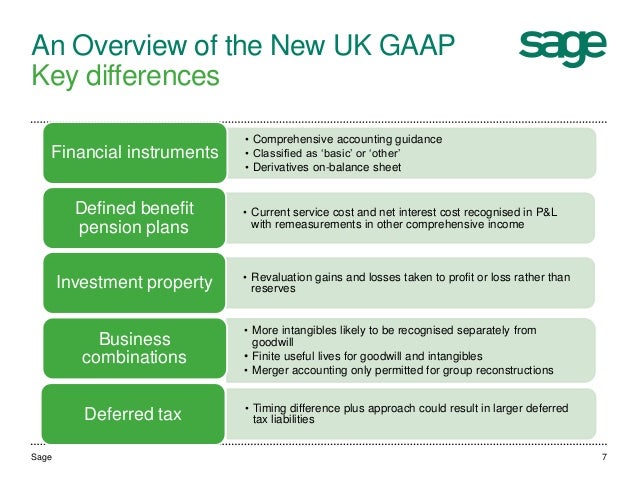 An Overview of the New UK GAAP
Key differences

sage

Financial instruments
• Comprehensive accounting guidance
• Classified as 'basic' or 'other'
• Derivatives on-balance sheet

Defined benefit pension plans
• Current service cost and net interest cost recognised in P&L with remeasurements in other comprehensive income

Investment property
• Revaluation gains and losses taken to profit or loss rather than reserves

Business combinations
• More intangibles likely to be recognised separately from goodwill
• Finite useful lives for goodwill and intangibles
• Merger accounting only permitted for group reconstructions

Deferred tax
• Timing difference plus approach could result in larger deferred tax liabilities

Sage
7